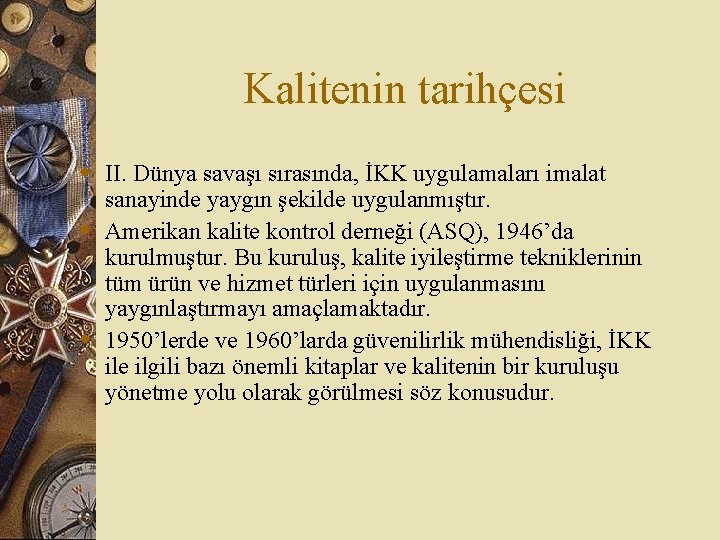 Kalitenin tarihçesi

II. Dünya savaşı sırasında, İKK uygulamaları imalat sanayinde yaygın şekilde uygulanmıştır.

Amerikan kalite kontrol derneği (ASQ), 1946'da kurulmuştur. Bu kuruluş, kalite iyileştirme tekniklerinin tüm ürün ve hizmet türleri için uygulanmasını yaygınlaştırmayı amaçlamaktadır.

1950'lerde ve 1960'larda güvenilirlik mühendisliği, İKK ile ilgili bazı önemli kitaplar ve kalitenin bir kuruluşu yönetme yolu olarak görülmesi söz konusudur.